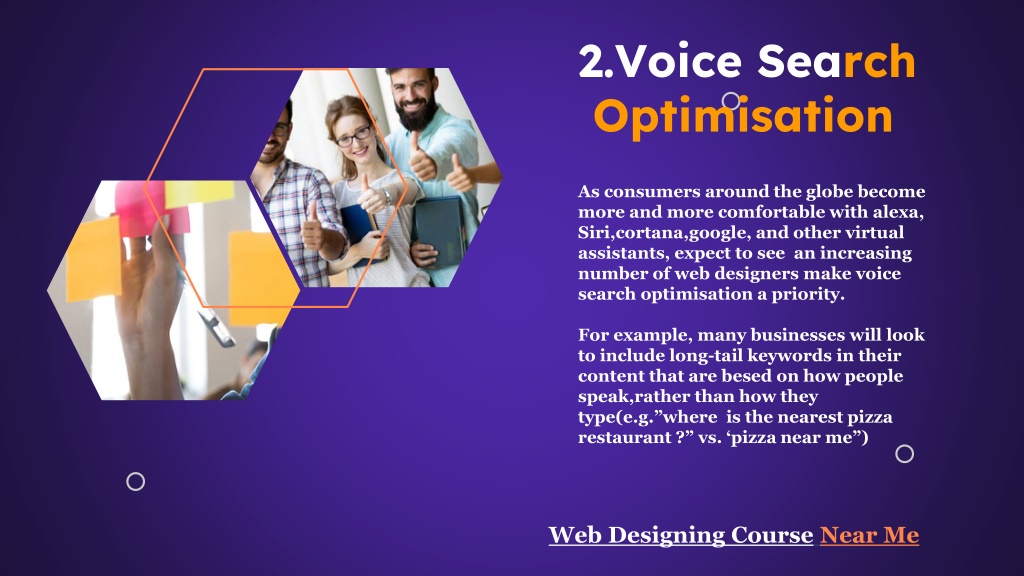 2.Voice Search Optimisation

As consumers around the globe become more and more comfortable with alexa, Siri,cortana,google, and other virtual assistants, expect to see an increasing number of web designers make voice search optimisation a priority.

For example, many businesses will look to include long-tail keywords in their content that are besed on how people speak,rather than how they type(e.g.”where is the nearest pizza restaurant ?” vs. ‘pizza near me”)

Web Designing Course Near Me